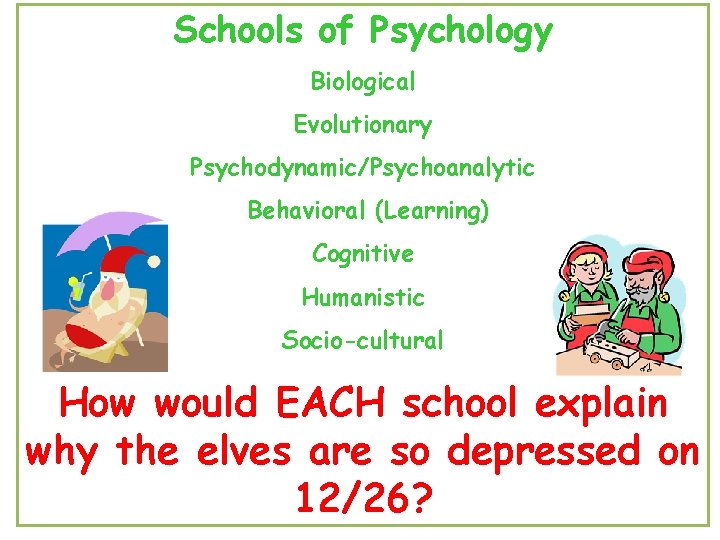 Schools of Psychology

Biological

Evolutionary

Psychodynamic/Psychoanalytic

Behavioral (Learning)

Cognitive

Humanistic

Socio-cultural

How would EACH school explain why the elves are so depressed on 12/26?